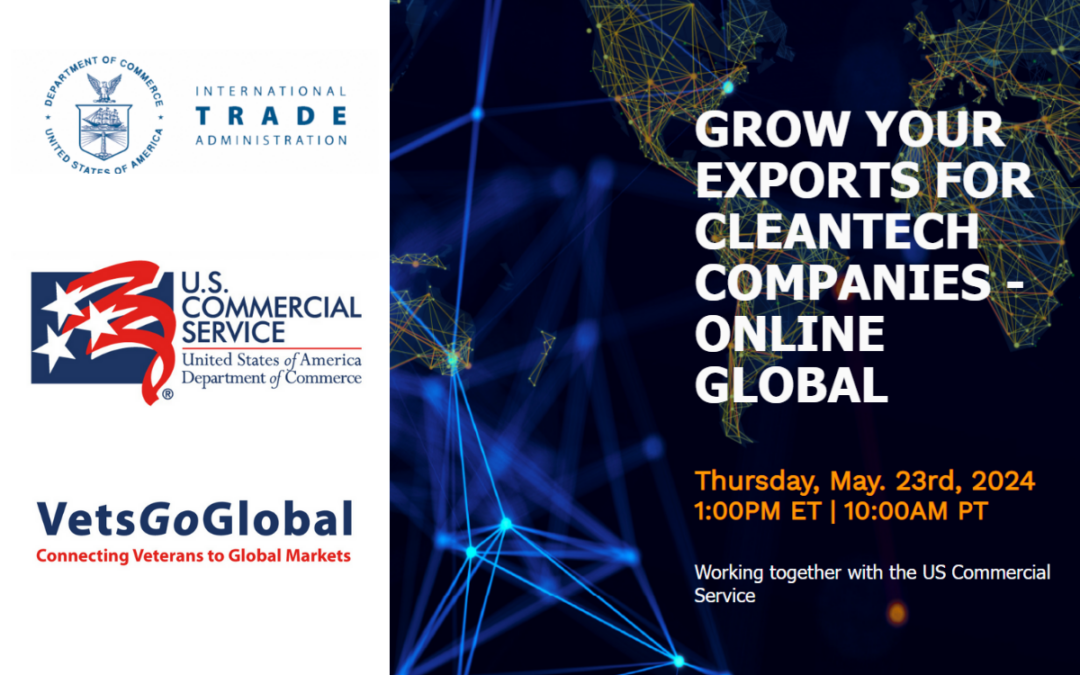 DEPARTMENT OF COMMERCE
UNITED STATES OF AMERICA

INTERNATIONAL
TRADE
ADMINISTRATION

U.S. COMMERCIAL SERVICE
United States of America
Department of Commerce

VetsGoGlobal
Connecting Veterans to Global Markets

GROW YOUR EXPORTS FOR CLEANTECH COMPANIES - ONLINE GLOBAL

Thursday, May. 23rd, 2024
1:00PM ET | 10:00AM PT

Working together with the US Commercial Service